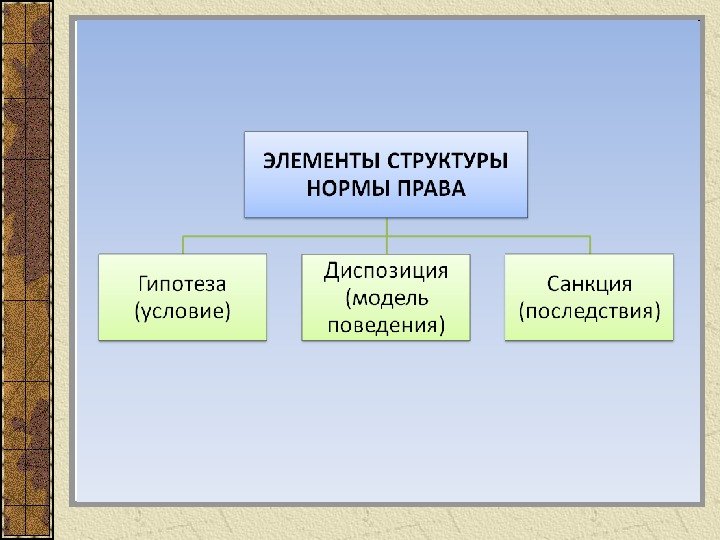 ЭЛЕМЕНТЫ СТРУКТУРЫ НОРМЫ ПРАВА

Гипотеза (условие)

Диспозиция (модель поведения)

Санкция (последствия)